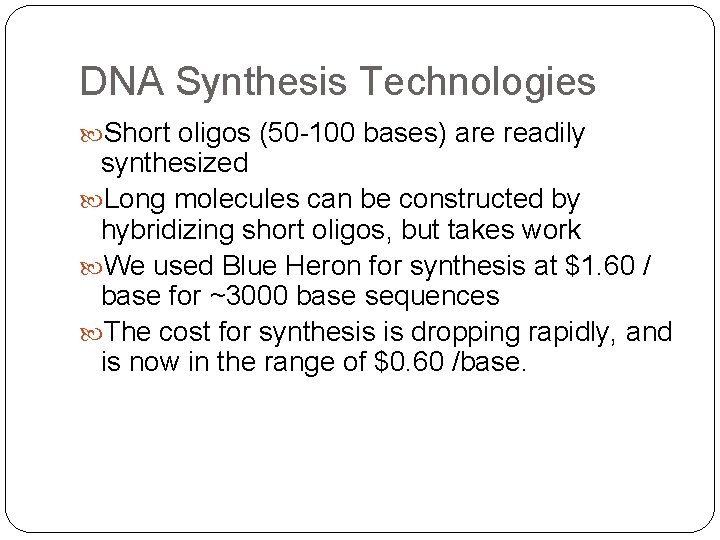 DNA Synthesis Technologies

Short oligos (50-100 bases) are readily synthesized

Long molecules can be constructed by hybridizing short oligos, but takes work

We used Blue Heron for synthesis at \$1.60 / base for ~3000 base sequences

The cost for synthesis is dropping rapidly, and is now in the range of \$0.60 /base.